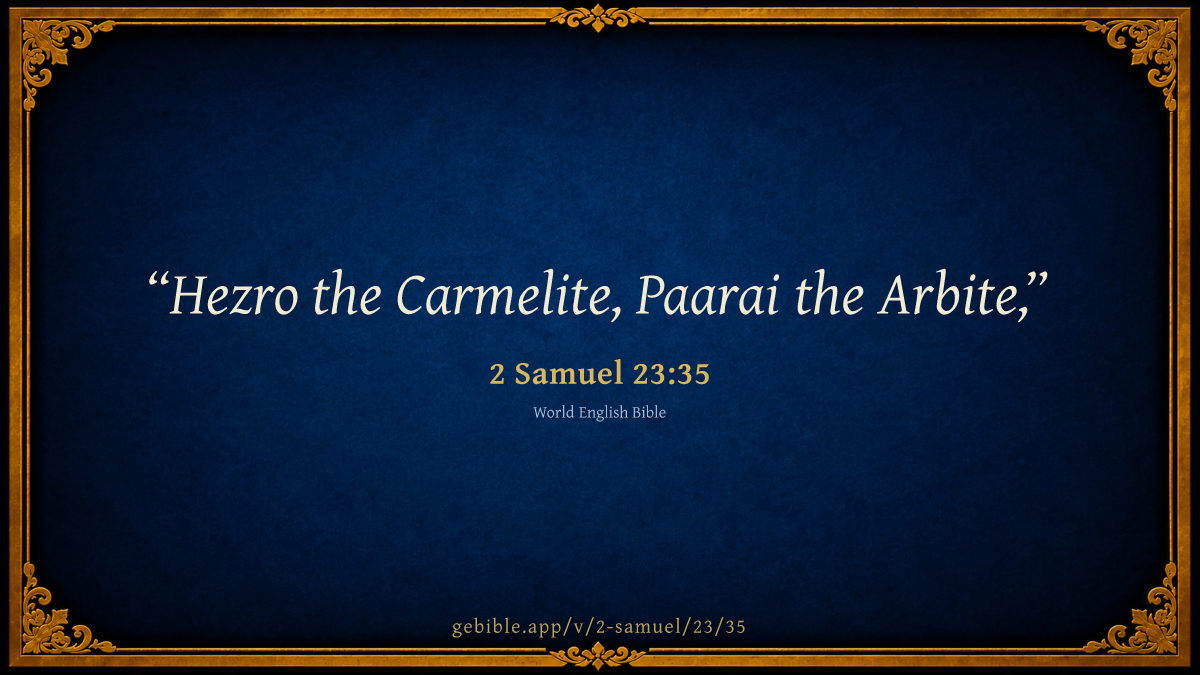 “Hezro the Carmelite, Paarai the Arbite,”

2 Samuel 23:35

World English Bible

gebible.app/v/2-samuel/23/35